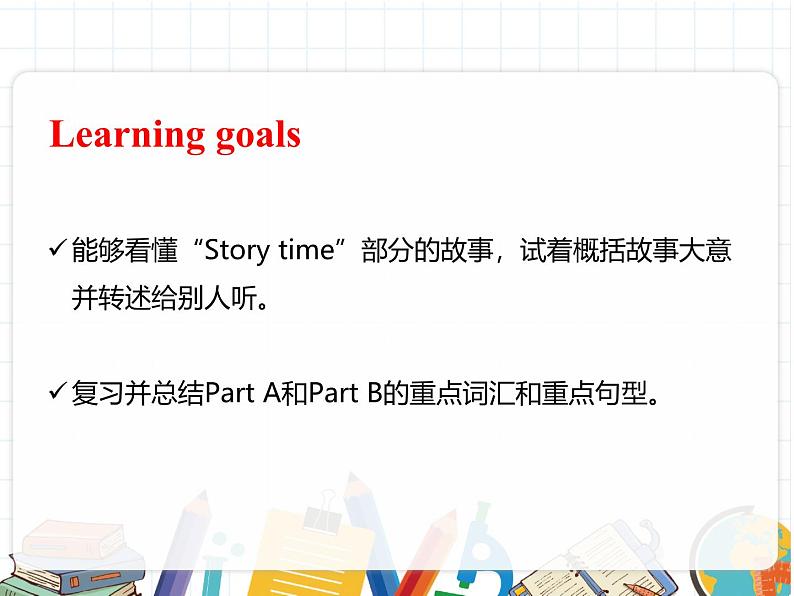 Learning goals

✓能够看懂“Story time”部分的故事，试着概括故事大意并转述给别人听。

✓复习并总结Part A和Part B的重点词汇和重点句型。